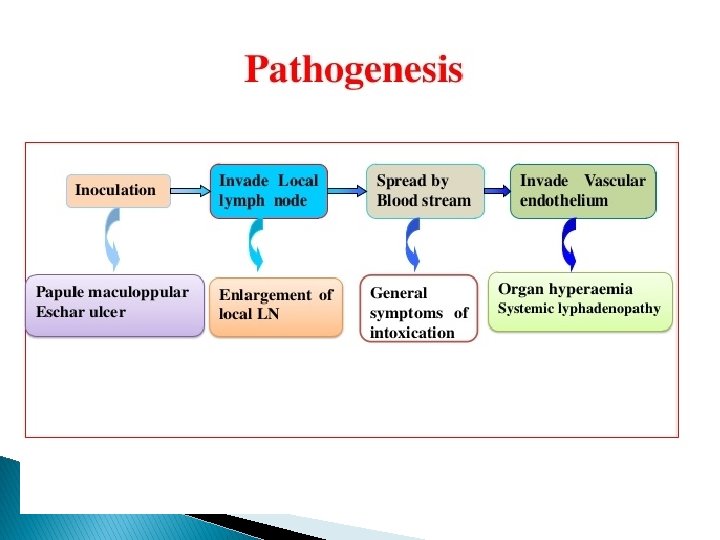 Pathogenesis

Inoculation

Invade Local lymph node

Spread by Blood stream

Invade Vascular endothelium

Papule maculoppular Eschar ulcer

Enlargement of local LN

General symptoms of intoxication

Organ hyperaemia Systemic lyphadenopathy